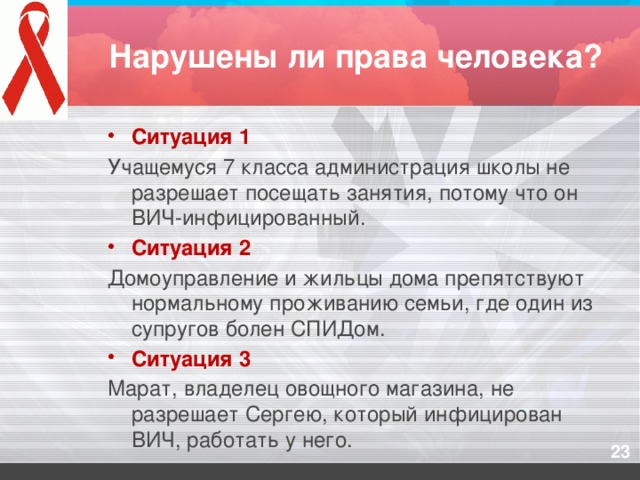 Нарушены ли права человека?

• Ситуация 1

Учащемуся 7 класса администрация школы не разрешает посещать занятия, потому что он ВИЧ-инфицированный.

• Ситуация 2

Домоуправление и жильцы дома препятствуют нормальному проживанию семьи, где один из супругов болен СПИДом.

• Ситуация 3

Марат, владелец овощного магазина, не разрешает Сергею, который инфицирован ВИЧ, работать у него.

23